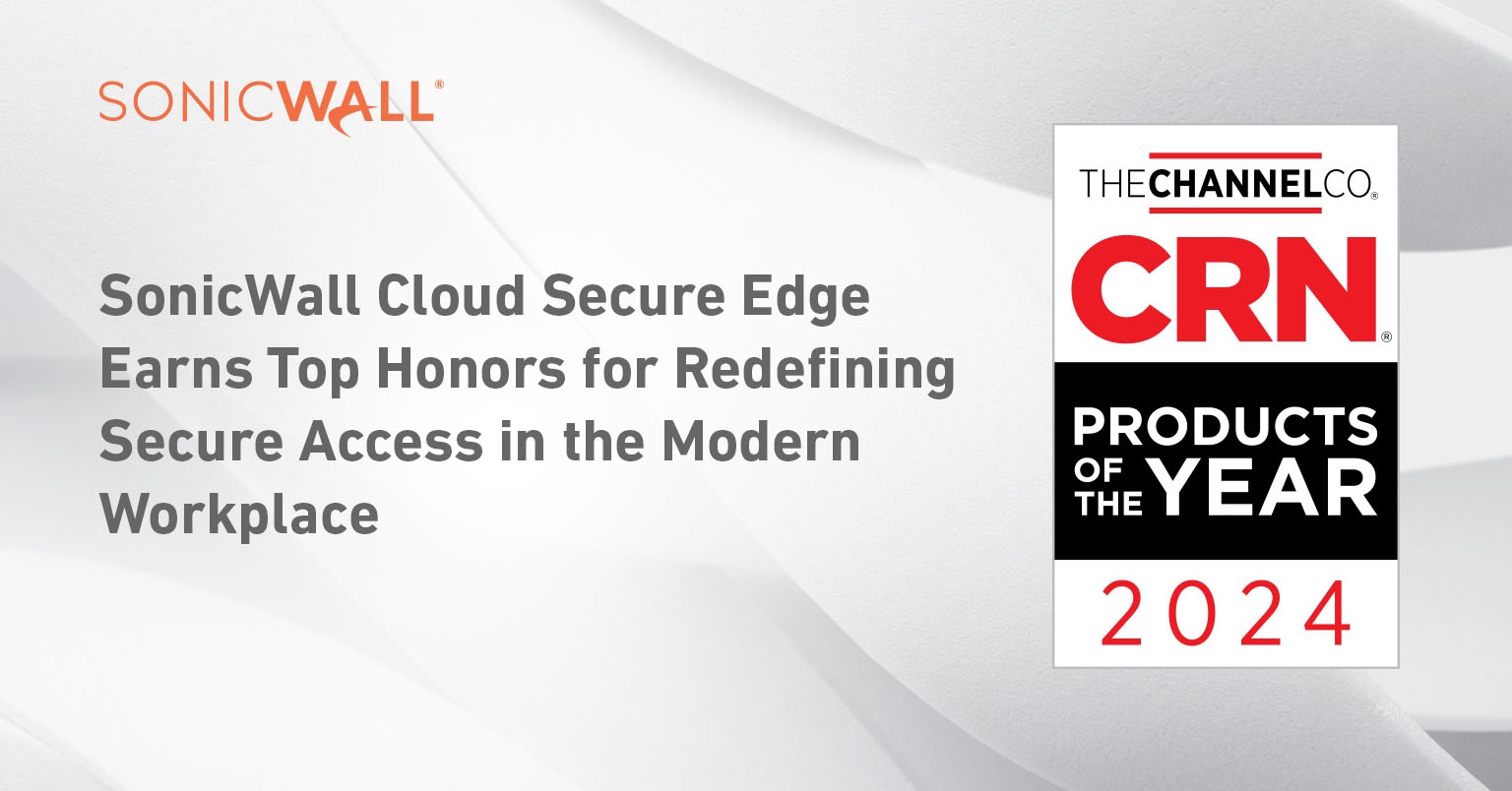 SONICWALL®

SonicWall Cloud Secure Edge Earns Top Honors for Redefining Secure Access in the Modern Workplace

THECHANNELCO.®

CRN®

PRODUCTS OF THE YEAR

2024